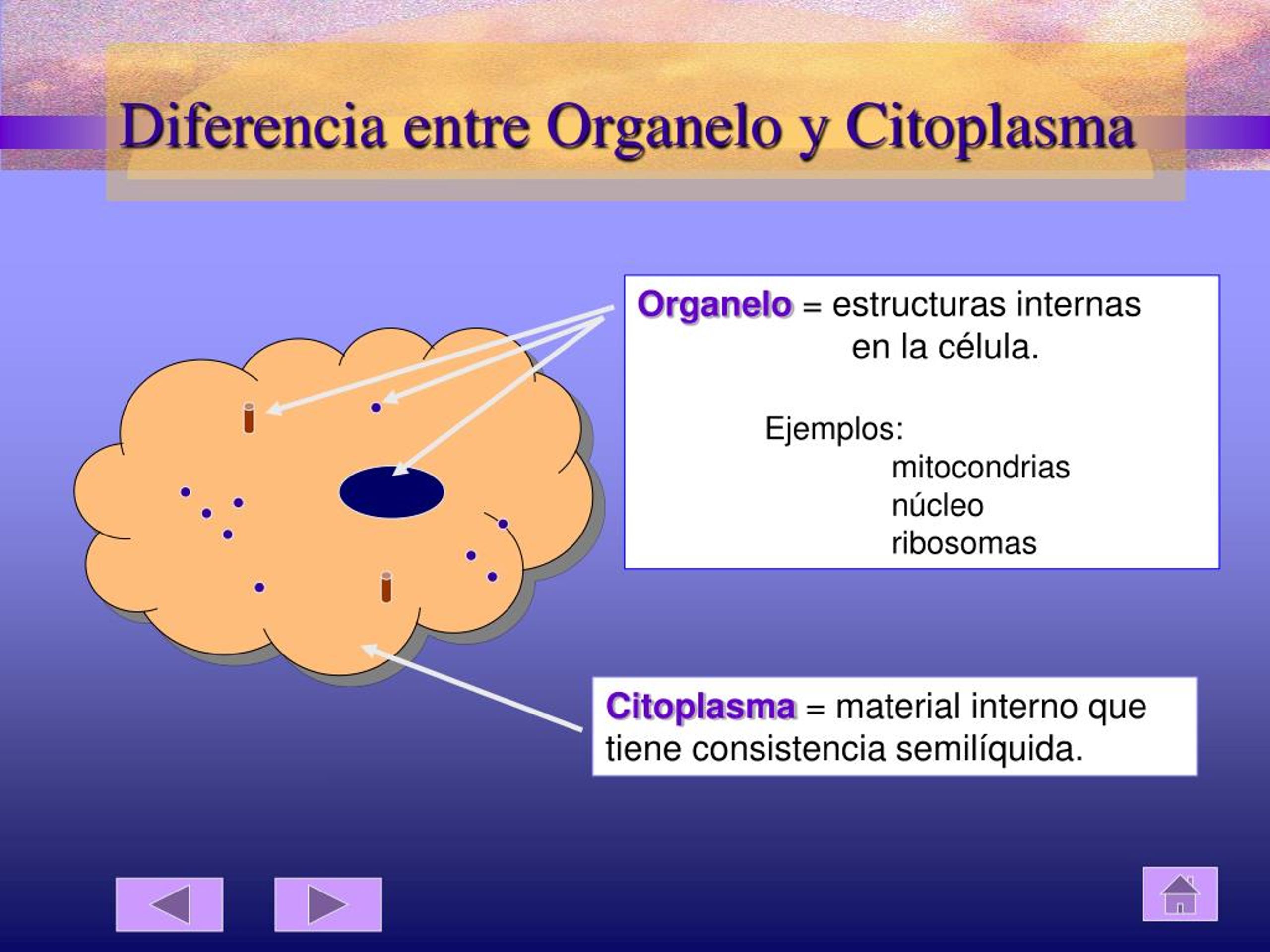 Diferencia entre Organelo y Citoplasma

Organelo = estructuras internas en la célula.

Ejemplos:
mitocondrias
núcleo
ribosomas

Citoplasma = material interno que tiene consistencia semilíquida.